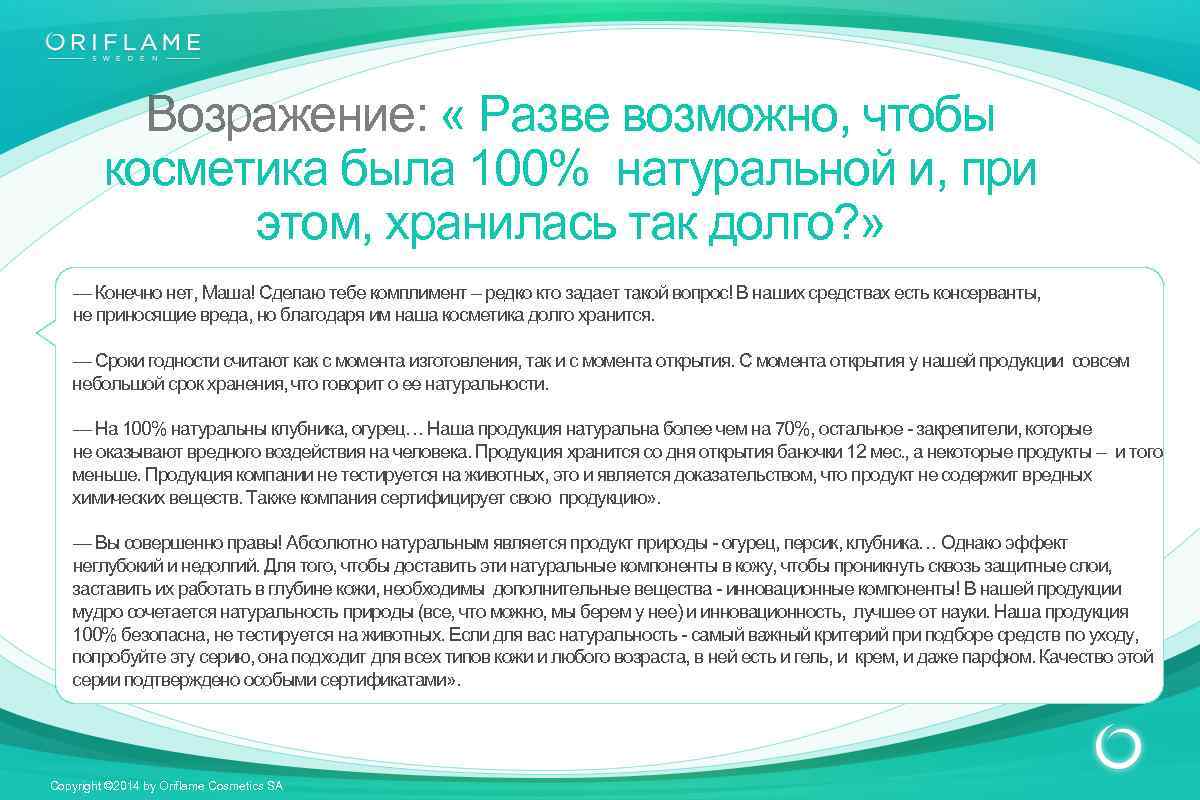 ORIFLAME
SWEDEN

Возражение: « Разве возможно, чтобы косметика была 100% натуральной и, при этом, хранилась так долго?»

— Конечно нет, Маша! Сделаю тебе комплимент – редко кто задает такой вопрос! В наших средствах есть консерванты, не приносящие вреда, но благодаря им наша косметика долго хранится.

— Сроки годности считают как с момента изготовления, так и с момента открытия. С момента открытия у нашей продукции совсем небольшой срок хранения, что говорит о ее натуральности.

— На 100% натуральны клубника, огурец… Наша продукция натуральна более чем на 70%, остальное - закрепители, которые не оказывают вредного воздействия на человека. Продукция хранится со дня открытия баночки 12 мес., а некоторые продукты – и того меньше. Продукция компании не тестируется на животных, это и является доказательством, что продукт не содержит вредных химических веществ. Также компания сертифицирует свою продукцию».

— Вы совершенно правы! Абсолютно натуральным является продукт природы - огурец, персик, клубника… Однако эффект неглубокий и недолгий. Для того, чтобы доставить эти натуральные компоненты в кожу, чтобы проникнуть сквозь защитные слои, заставить их работать в глубине кожи, необходимы дополнительные вещества - инновационные компоненты! В нашей продукции мудро сочетается натуральность природы (все, что можно, мы берем у нее) и инновационность, лучшее от науки. Наша продукция 100% безопасна, не тестируется на животных. Если для вас натуральность - самый важный критерий при подборе средств по уходу, попробуйте эту серию, она подходит для всех типов кожи и любого возраста, в ней есть и гель, и крем, и даже парфюм. Качество этой серии подтверждено особыми сертификатами».

Copyright ©2014 by Oriflame Cosmetics SA